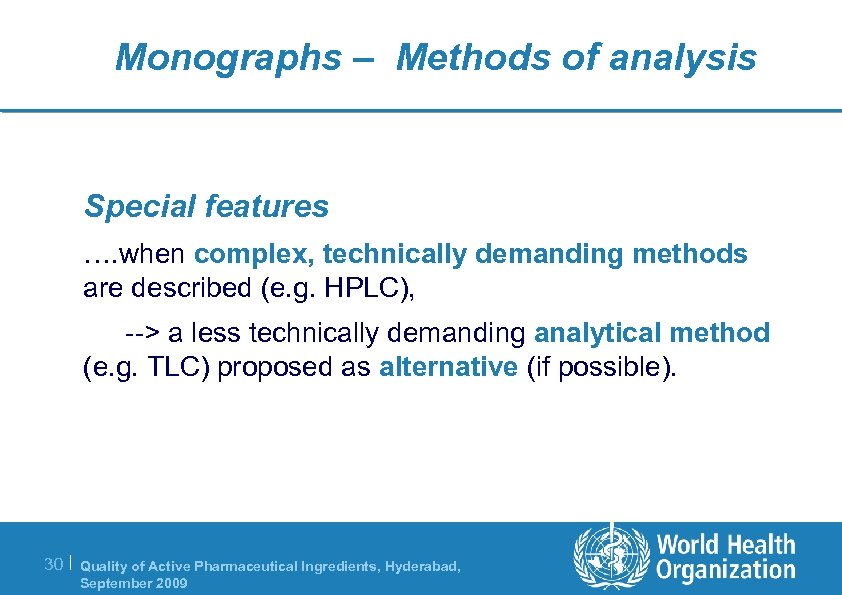 Monographs – Methods of analysis

Special features

….when complex, technically demanding methods are described (e.g. HPLC),

--> a less technically demanding analytical method (e.g. TLC) proposed as alternative (if possible).

30 | Quality of Active Pharmaceutical Ingredients, Hyderabad, September 2009

World Health Organization